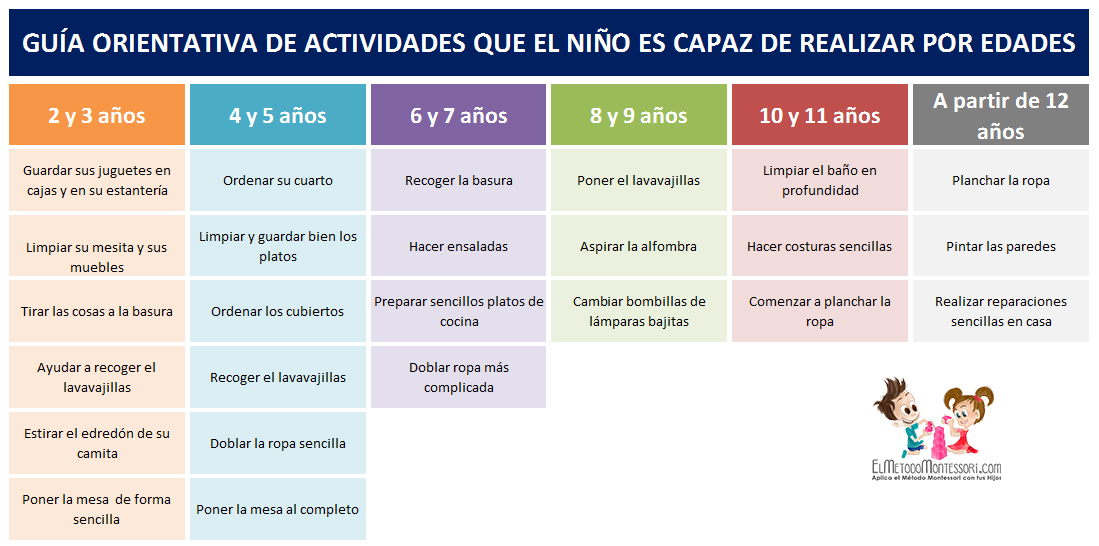 GUÍA ORIENTATIVA DE ACTIVIDADES QUE EL NIÑO ES CAPAZ DE REALIZAR POR EDADES

| 2 y 3 años | 4 y 5 años | 6 y 7 años | 8 y 9 años | 10 y 11 años | A partir de 12 años |
|---|---|---|---|---|---|
| Guardar sus juguetes en cajas y en su estantería | Ordenar su cuarto | Recoger la basura | Poner el lavavajillas | Limpiar el baño en profundidad | Planchar la ropa |
| Limpiar su mesita y sus muebles | Limpiar y guardar bien los platos | Hacer ensaladas | Aspirar la alfombra | Hacer costuras sencillas | Pintar las paredes |
| Tirar las cosas a la basura | Ordenar los cubiertos | Preparar sencillos platos de cocina | Cambiar bombillas de lámparas bajitas | Comenzar a planchar la ropa | Realizar reparaciones sencillas en casa |
| Ayudar a recoger el lavavajillas | Recoger el lavavajillas | Doblar ropa más complicada | | | |
| Estirar el edredón de su camita | Doblar la ropa sencilla | | | | |
| Poner la mesa de forma sencilla | Poner la mesa al completo | | | | |

ElMetodoMontessori.com
Aplica el Método Montessori con tus Hijos